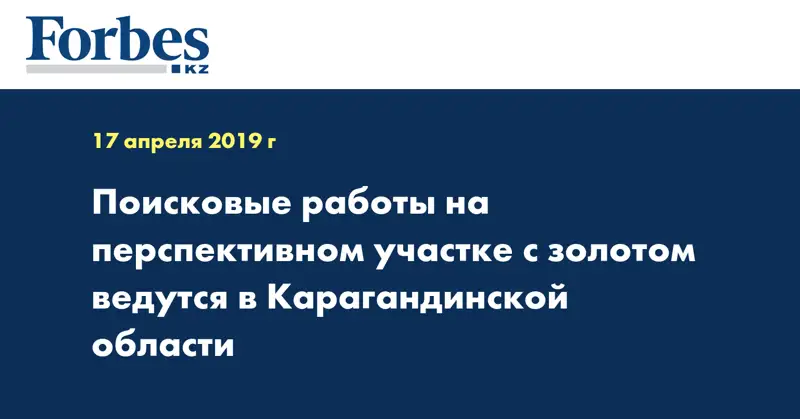 Forbes
KZ

17 апреля 2019 г

Поисковые работы на перспективном участке с золотом ведутся в Карагандинской области